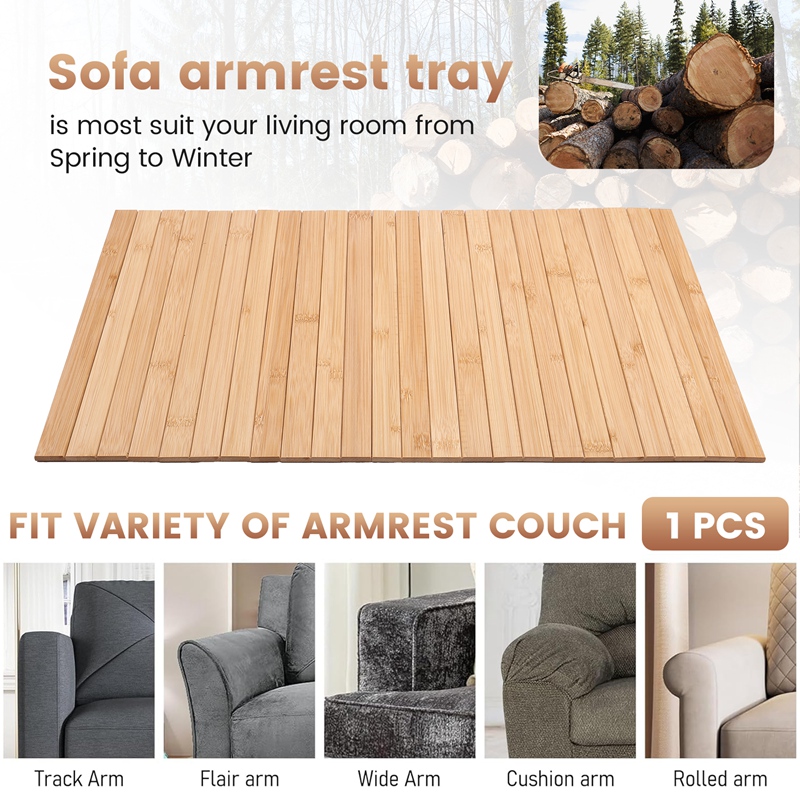 Sofa armrest tray

is most suit your living room from Spring to Winter

FIT VARIETY OF ARMREST COUCH

1 PCS

Track Arm

Flair arm

Wide Arm

Cushion arm

Rolled arm